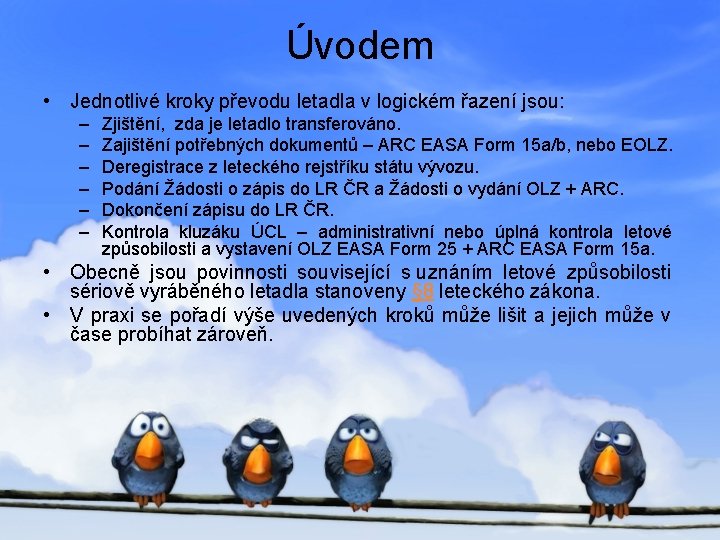 Úvodem

• Jednotlivé kroky převodu letadla v logickém řazení jsou:
  – Zjištění, zda je letadlo transferováno.
  – Zajištění potřebných dokumentů – ARC EASA Form 15a/b, nebo EOLZ.
  – Deregistrace z leteckého rejstříku státu vývozu.
  – Podání Žádosti o zápis do LR ČR a Žádosti o vydání OLZ + ARC.
  – Dokončení zápisu do LR ČR.
  – Kontrola kluzáku ÚCL – administrativní nebo úplná kontrola letové způsobilosti a vystavení OLZ EASA Form 25 + ARC EASA Form 15a.
• Obecně jsou povinnosti související s uznáním letové způsobilosti sériově vyráběného letadla stanoveny §8 leteckého zákona.
• V praxi se pořadí výše uvedených kroků může lišit a jejich může v čase probíhat zároveň.